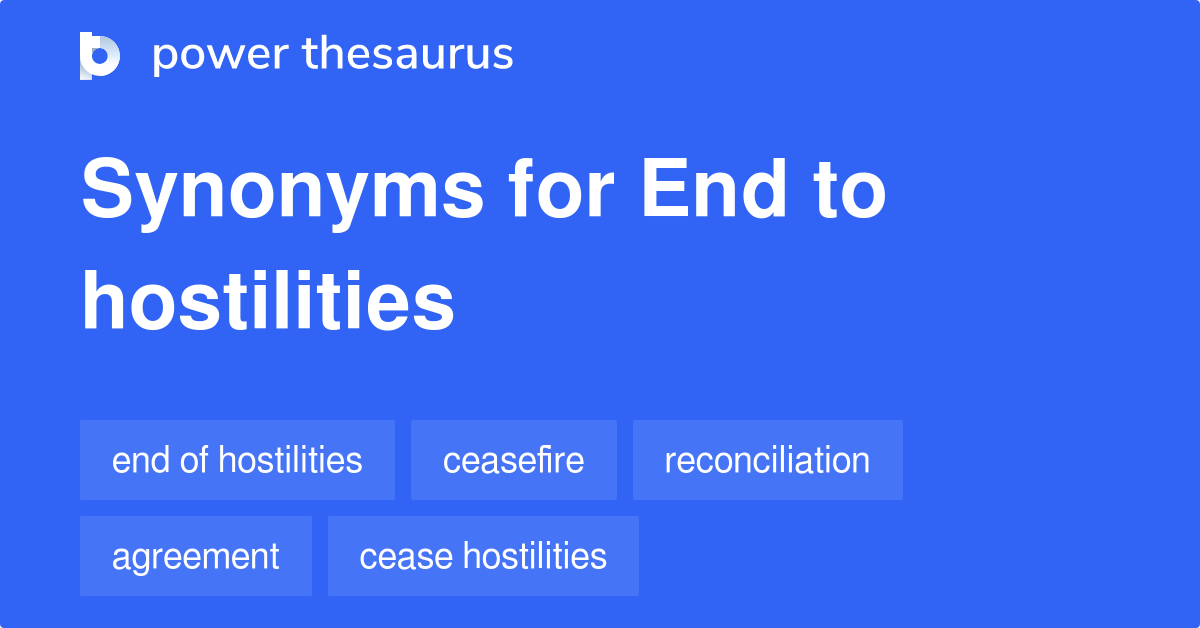 power thesaurus

Synonyms for End to hostilities

end of hostilities
ceasefire
reconciliation
agreement
cease hostilities